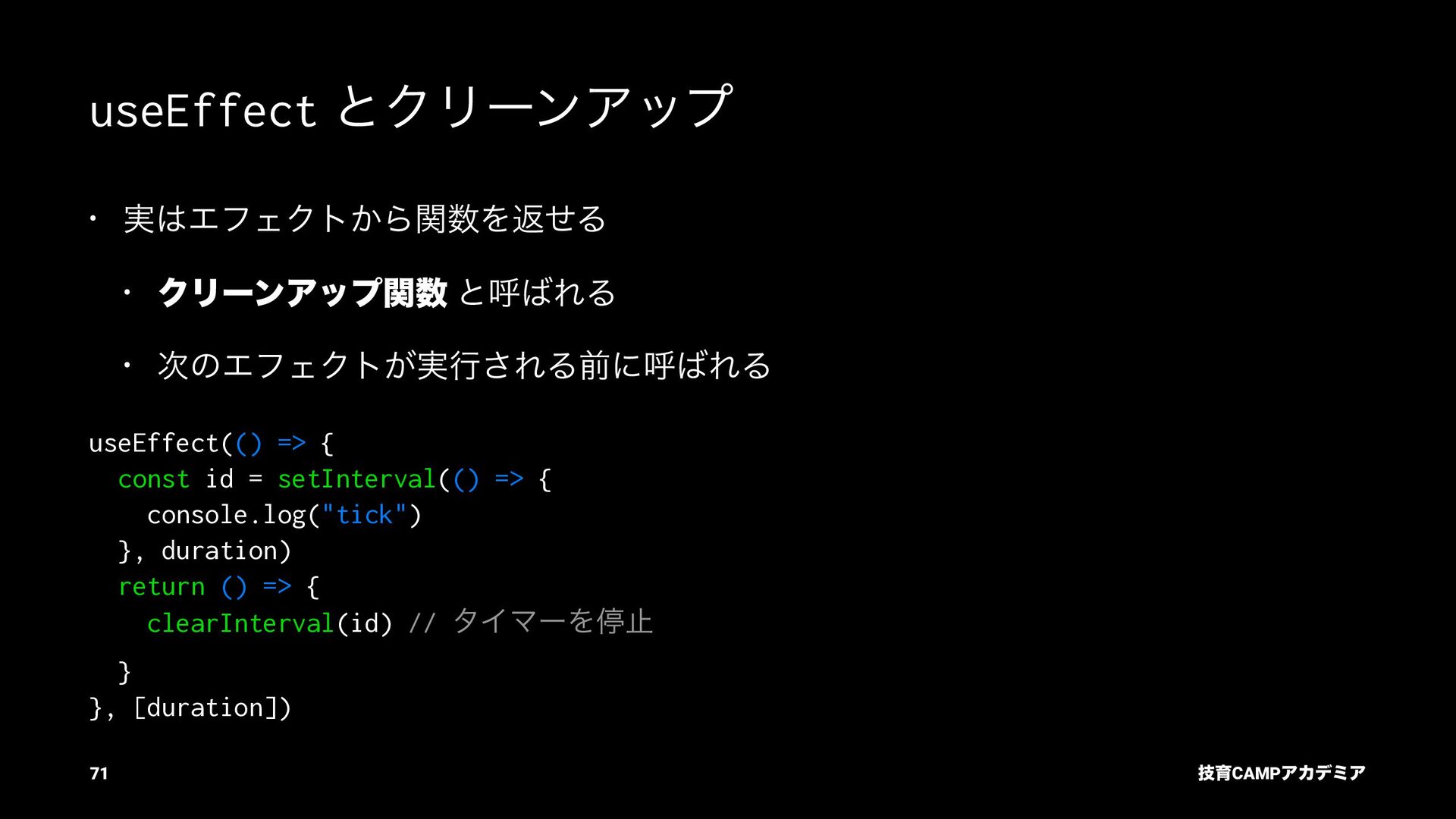 useEffect とクリーンアップ

• 実はエフェクトから関数を返せる

• クリーンアップ関数 と呼ばれる

• 次のエフェクトが実行される前に呼ばれる

useEffect(() => {
  const id = setInterval(() => {
    console.log("tick")
  }, duration)
  return () => {
    clearInterval(id) // タイマーを停止
  }
}, [duration])

71

技育CAMPアカデミア